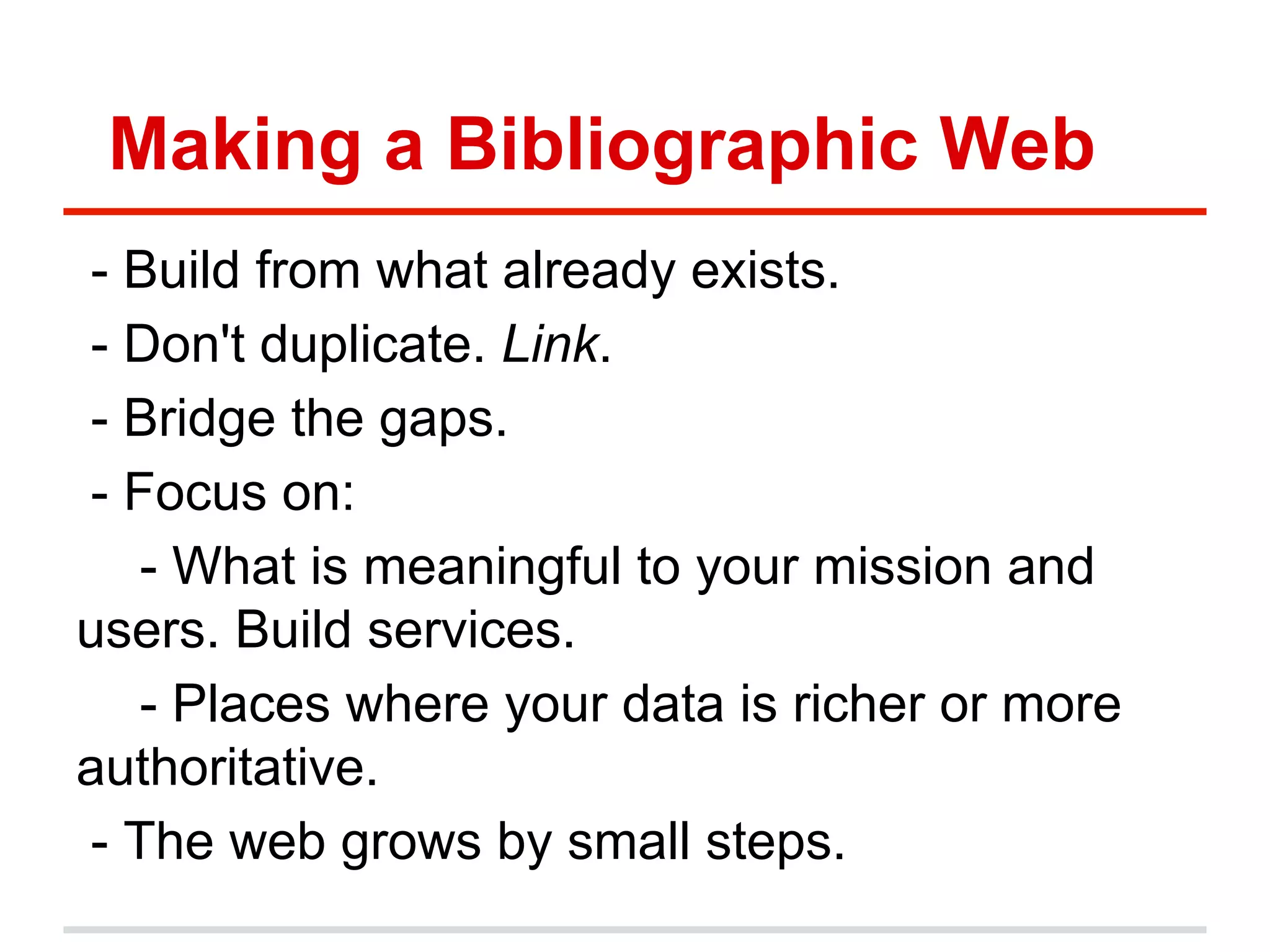 Making a Bibliographic Web

- Build from what already exists.

- Don't duplicate. Link.

- Bridge the gaps.

- Focus on:

- What is meaningful to your mission and users. Build services.

- Places where your data is richer or more authoritative.

- The web grows by small steps.